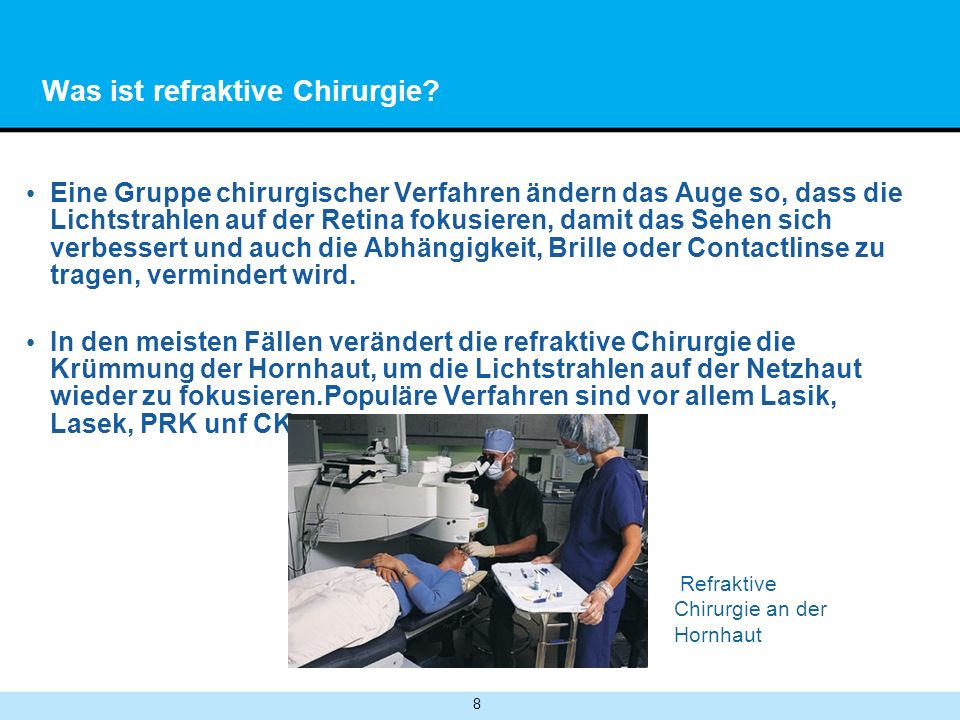 Was ist refraktive Chirurgie?

• Eine Gruppe chirurgischer Verfahren ändern das Auge so, dass die Lichtstrahlen auf der Retina fokusieren, damit das Sehen sich verbessert und auch die Abhängigkeit, Brille oder Contactlinse zu tragen, vermindert wird.

• In den meisten Fällen verändert die refraktive Chirurgie die Krümmung der Hornhaut, um die Lichtstrahlen auf der Netzhaut wieder zu fokusieren.Populäre Verfahren sind vor allem Lasik, Lasek, PRK unf CK

Refraktive Chirurgie an der Hornhaut

8